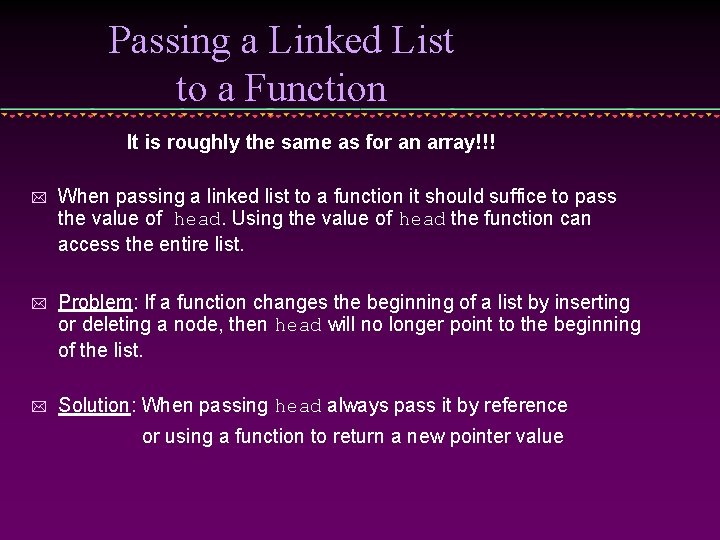 Passing a Linked List to a Function

It is roughly the same as for an array!!!

When passing a linked list to a function it should suffice to pass the value of head. Using the value of head the function can access the entire list.

Problem: If a function changes the beginning of a list by inserting or deleting a node, then head will no longer point to the beginning of the list.

Solution: When passing head always pass it by reference or using a function to return a new pointer value